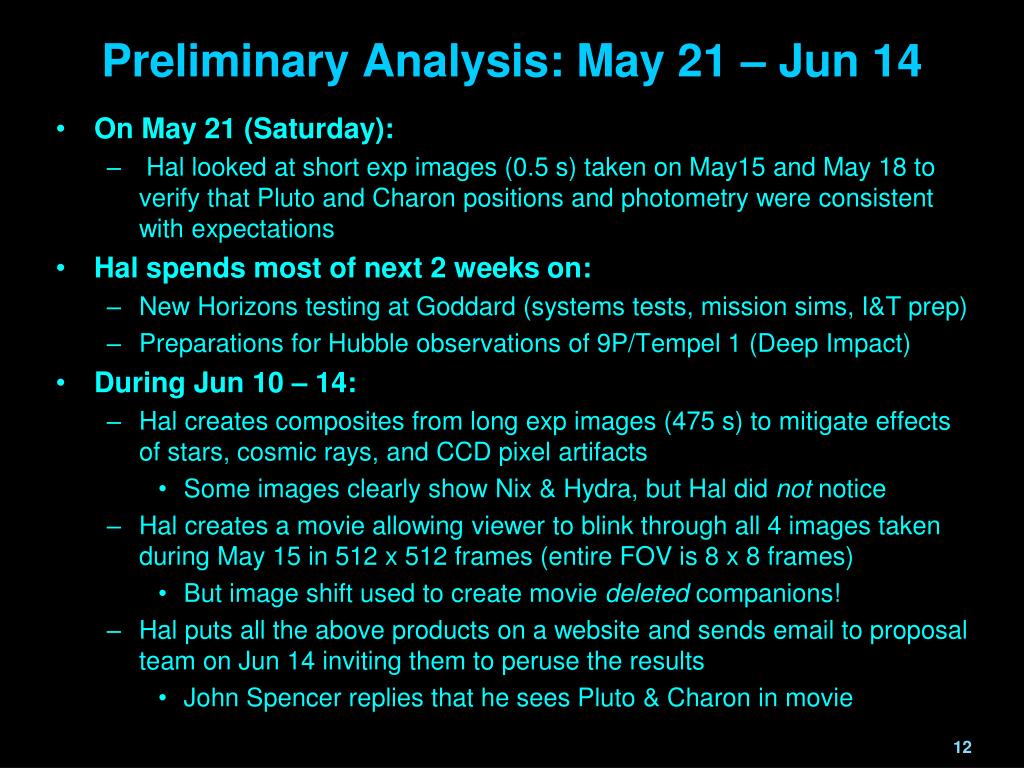 Preliminary Analysis: May 21 – Jun 14

• On May 21 (Saturday):
– Hal looked at short exp images (0.5 s) taken on May15 and May 18 to verify that Pluto and Charon positions and photometry were consistent with expectations
• Hal spends most of next 2 weeks on:
– New Horizons testing at Goddard (systems tests, mission sims, I&T prep)
– Preparations for Hubble observations of 9P/Tempel 1 (Deep Impact)
• During Jun 10 – 14:
– Hal creates composites from long exp images (475 s) to mitigate effects of stars, cosmic rays, and CCD pixel artifacts
• Some images clearly show Nix & Hydra, but Hal did not notice
– Hal creates a movie allowing viewer to blink through all 4 images taken during May 15 in 512 x 512 frames (entire FOV is 8 x 8 frames)
• But image shift used to create movie deleted companions!
– Hal puts all the above products on a website and sends email to proposal team on Jun 14 inviting them to peruse the results
• John Spencer replies that he sees Pluto & Charon in movie

12